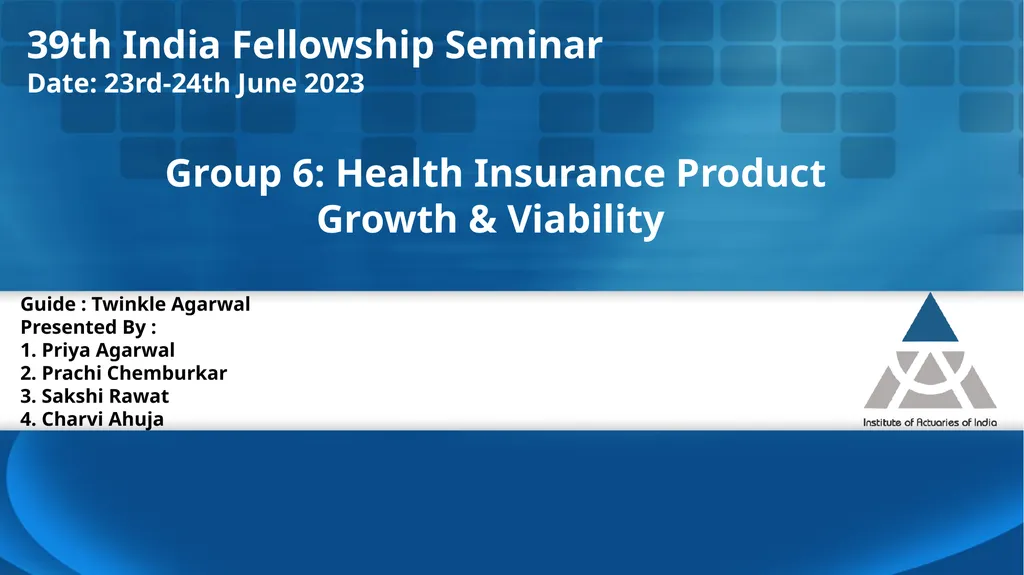 39th India Fellowship Seminar
Date: 23rd-24th June 2023

Group 6: Health Insurance Product Growth & Viability

Guide : Twinkle Agarwal
Presented By :
1. Priya Agarwal
2. Prachi Chemburkar
3. Sakshi Rawat
4. Charvi Ahuja

Institute of Actuaries of India